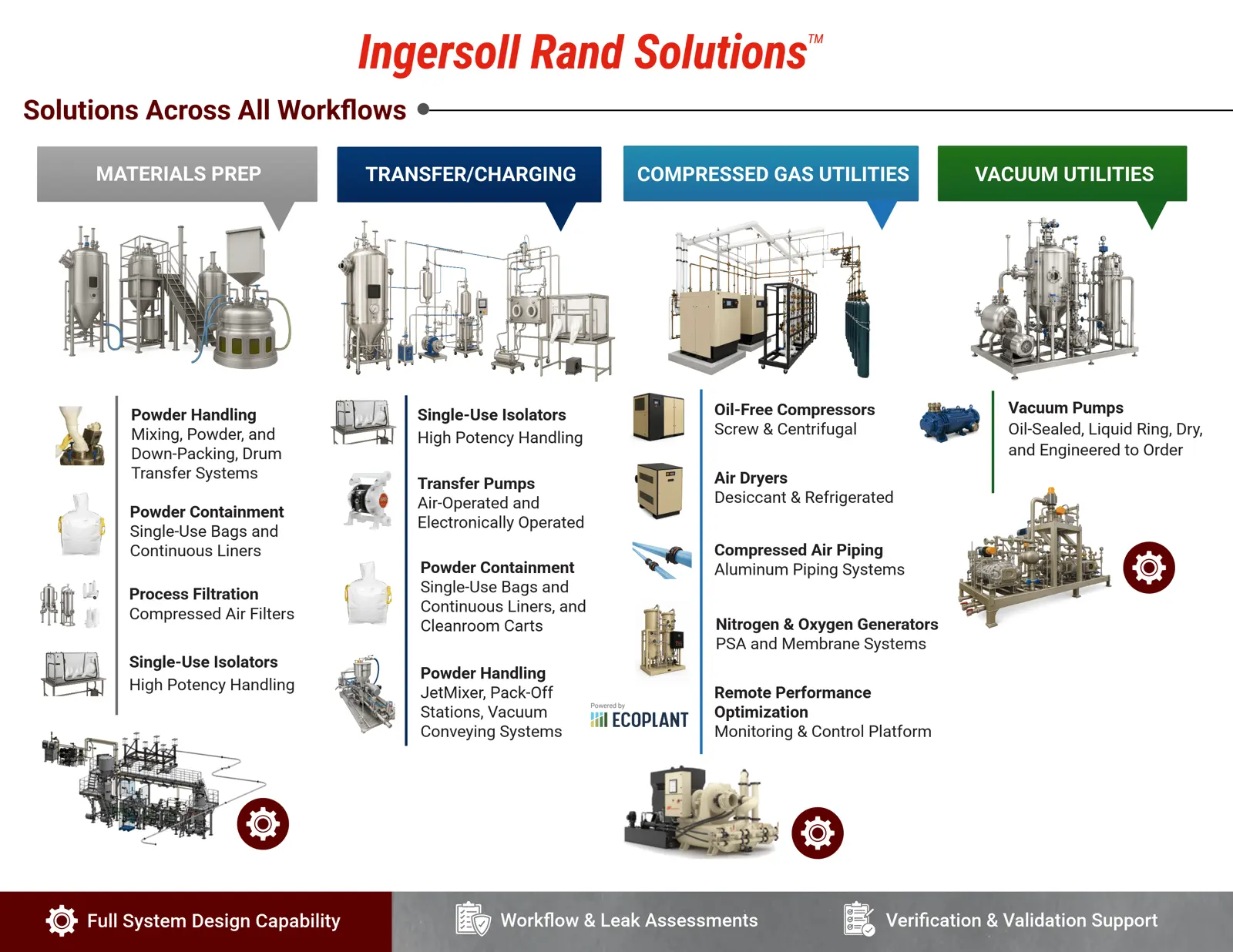 Ingersoll Rand Solutions™

Solutions Across All Workflows

MATERIALS PREP

Powder Handling
Mixing, Powder, and Down-Packing, Drum Transfer Systems

Powder Containment
Single-Use Bags and Continuous Liners

Process Filtration
Compressed Air Filters

Single-Use Isolators
High Potency Handling

TRANSFER/CHARGING

Single-Use Isolators
High Potency Handling

Transfer Pumps
Air-Operated and Electronically Operated

Powder Containment
Single-Use Bags and Continuous Liners, and Cleanroom Carts

Powder Handling
JetMixer, Pack-Off Stations, Vacuum Conveying Systems

COMPRESSED GAS UTILITIES

Oil-Free Compressors
Screw & Centrifugal

Air Dryers
Desiccant & Refrigerated

Compressed Air Piping
Aluminum Piping Systems

Nitrogen & Oxygen Generators
PSA and Membrane Systems

Powered by
ECOPLANT

Remote Performance Optimization
Monitoring & Control Platform

VACUUM UTILITIES

Vacuum Pumps
Oil-Sealed, Liquid Ring, Dry, and Engineered to Order

Full System Design Capability

Workflow & Leak Assessments

Verification & Validation Support